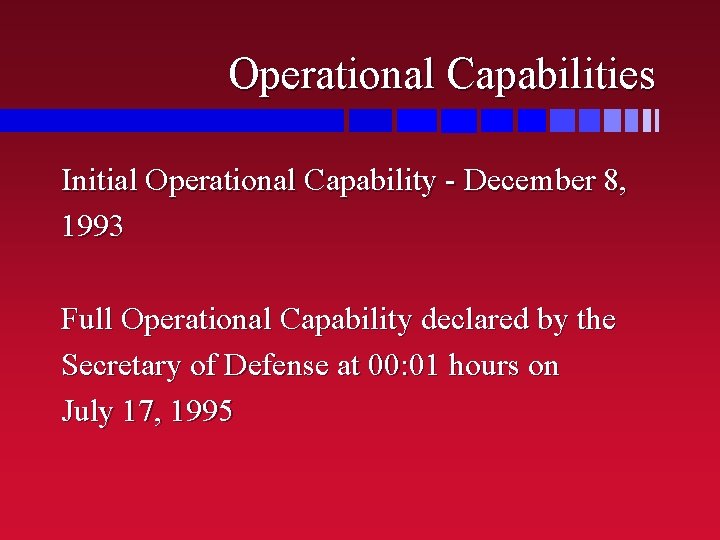 Operational Capabilities

Initial Operational Capability - December 8, 1993

Full Operational Capability declared by the Secretary of Defense at 00:01 hours on July 17, 1995